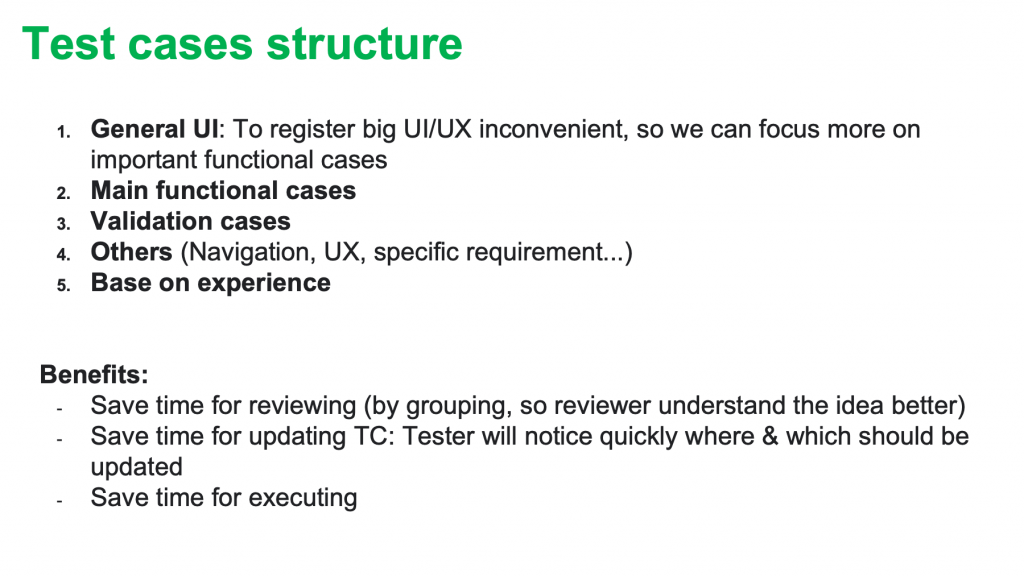 Test cases structure

1. General UI: To register big UI/UX inconvenient, so we can focus more on important functional cases
2. Main functional cases
3. Validation cases
4. Others (Navigation, UX, specific requirement...)
5. Base on experience

Benefits:
- Save time for reviewing (by grouping, so reviewer understand the idea better)
- Save time for updating TC: Tester will notice quickly where & which should be updated
- Save time for executing